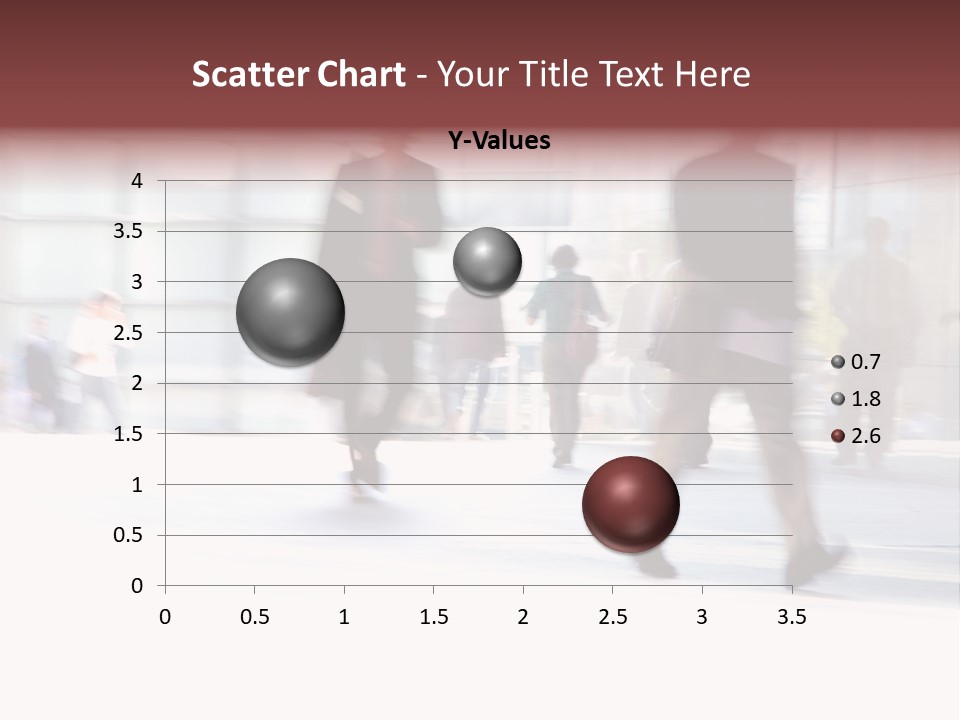 Scatter Chart - Your Title Text Here

Y-Values

4
3.5
3
2.5
2
1.5
1
0.5
0

0 0.5 1 1.5 2 2.5 3 3.5

0.7
1.8
2.6